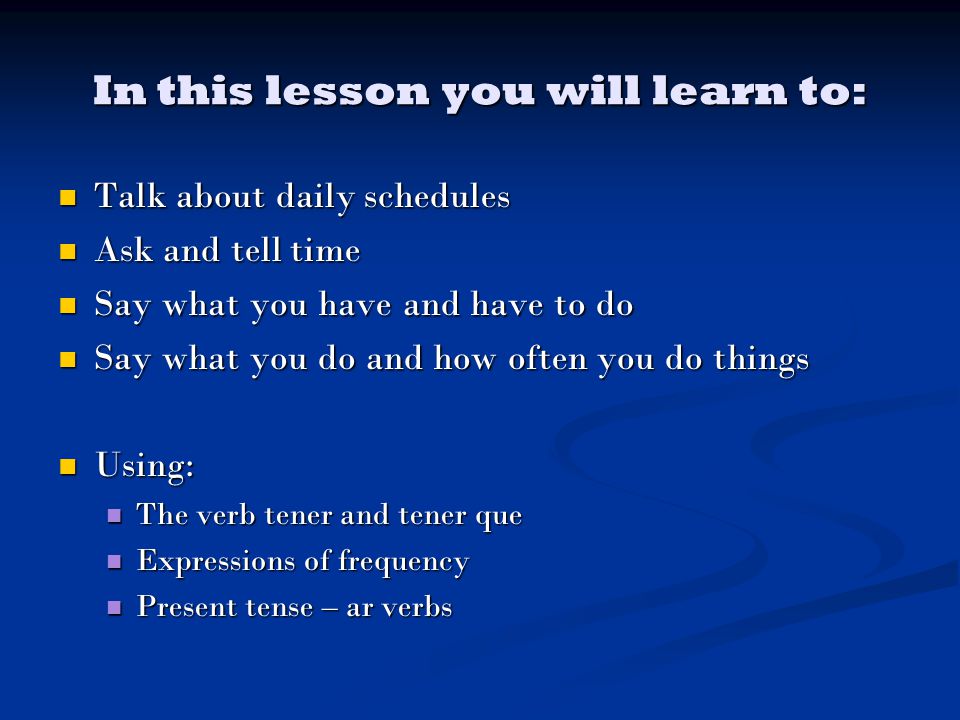 In this lesson you will learn to:

- Talk about daily schedules
- Ask and tell time
- Say what you have and have to do
- Say what you do and how often you do things

- Using:
  - The verb tener and tener que
  - Expressions of frequency
  - Present tense – ar verbs